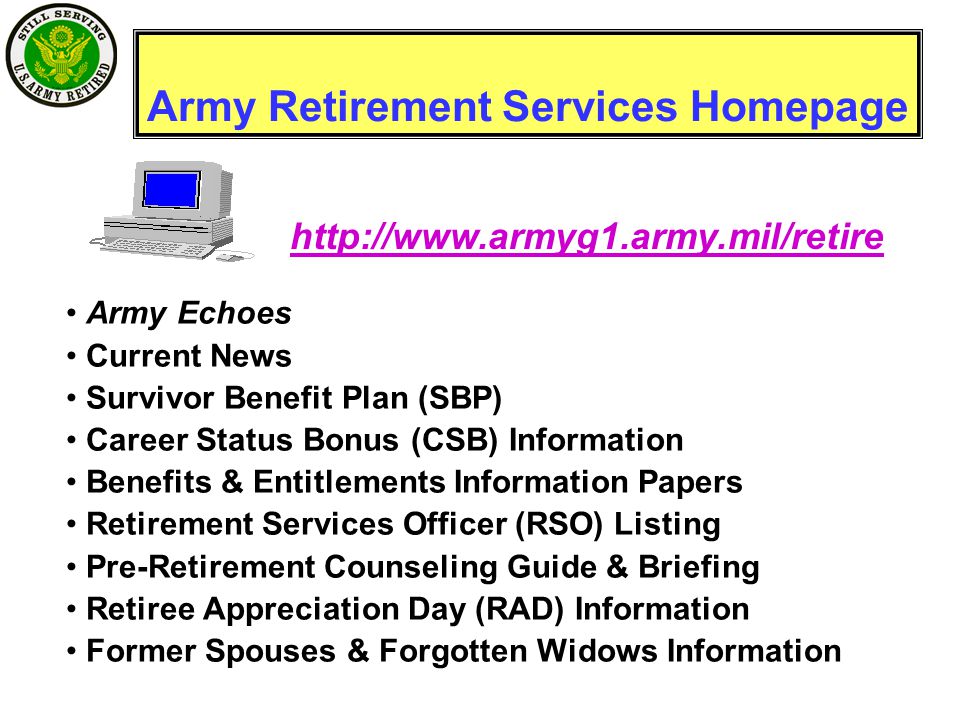 STILL SERVING
U.S. ARMY RETIRED

Army Retirement Services Homepage

http://www.armyg1.army.mil/retire

• Army Echoes
• Current News
• Survivor Benefit Plan (SBP)
• Career Status Bonus (CSB) Information
• Benefits & Entitlements Information Papers
• Retirement Services Officer (RSO) Listing
• Pre-Retirement Counseling Guide & Briefing
• Retiree Appreciation Day (RAD) Information
• Former Spouses & Forgotten Widows Information